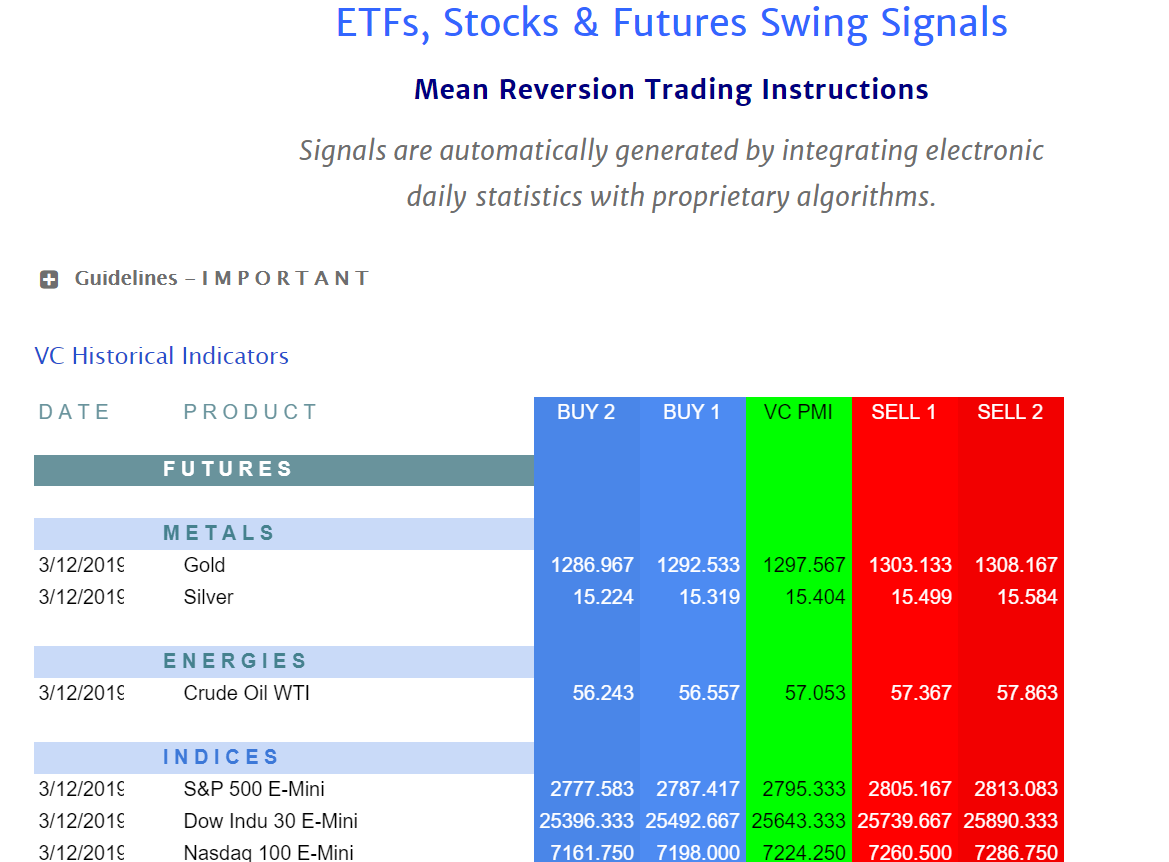 ETFs, Stocks & Futures Swing Signals

Mean Reversion Trading Instructions

Signals are automatically generated by integrating electronic daily statistics with proprietary algorithms.

Guidelines – I M P O R T A N T

VC Historical Indicators

| DATE | PRODUCT | BUY 2 | BUY 1 | VC PMI | SELL 1 | SELL 2 |
|---|---|---|---|---|---|---|
| | FUTURES | | | | | |
| | METALS | | | | | |
| 3/12/2019 | Gold | 1286.967 | 1292.533 | 1297.567 | 1303.133 | 1308.167 |
| 3/12/2019 | Silver | 15.224 | 15.319 | 15.404 | 15.499 | 15.584 |
| | ENERGIES | | | | | |
| 3/12/2019 | Crude Oil WTI | 56.243 | 56.557 | 57.053 | 57.367 | 57.863 |
| | INDICES | | | | | |
| 3/12/2019 | S&P 500 E-Mini | 2777.583 | 2787.417 | 2795.333 | 2805.167 | 2813.083 |
| 3/12/2019 | Dow Indu 30 E-Mini | 25396.333 | 25492.667 | 25643.333 | 25739.667 | 25890.333 |
| 3/12/2019 | Nasdaq 100 E-Mini | 7161.750 | 7198.000 | 7224.250 | 7260.500 | 7286.750 |